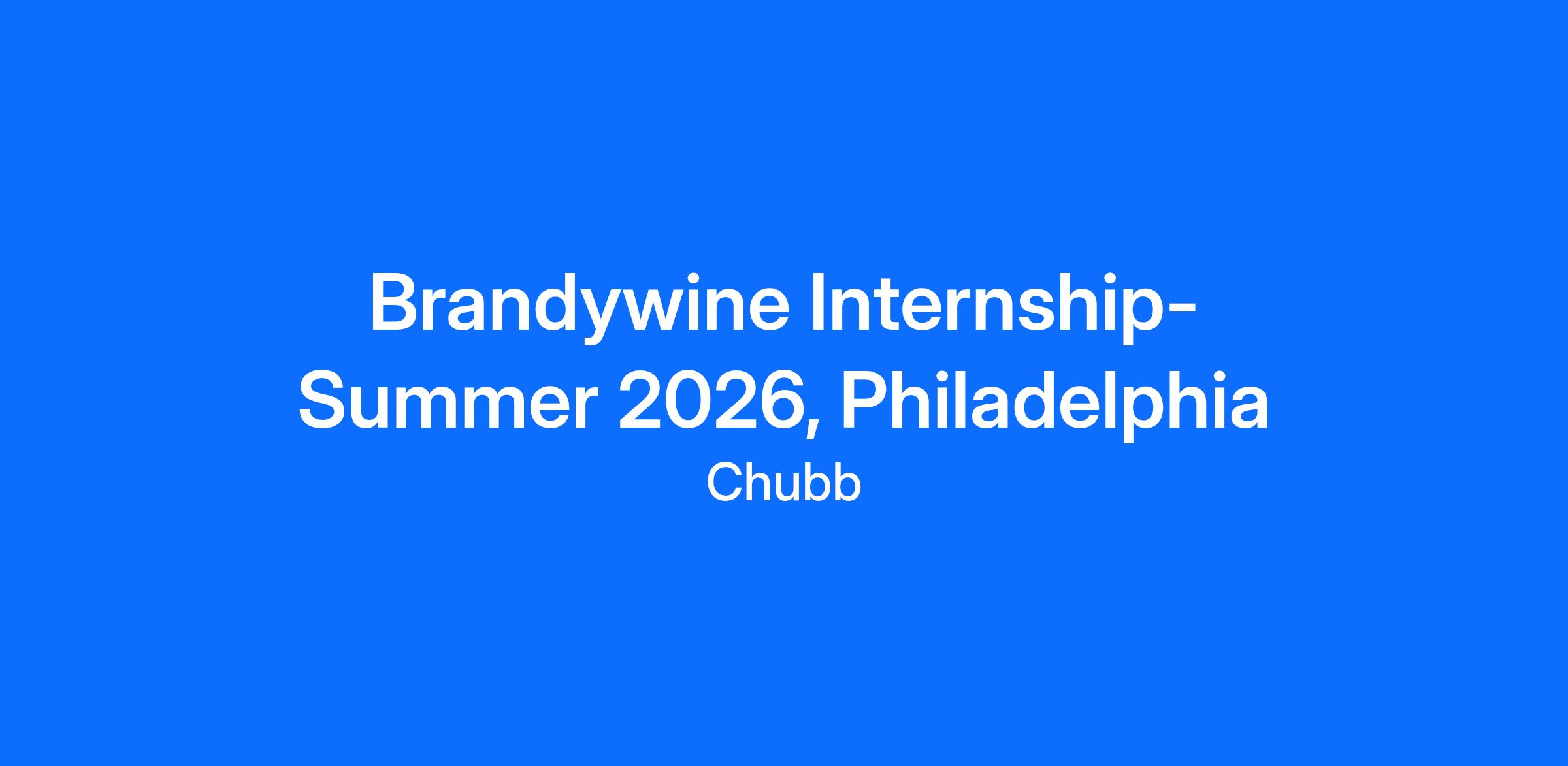 Brandywine Internship- Summer 2026, Philadelphia

Chubb